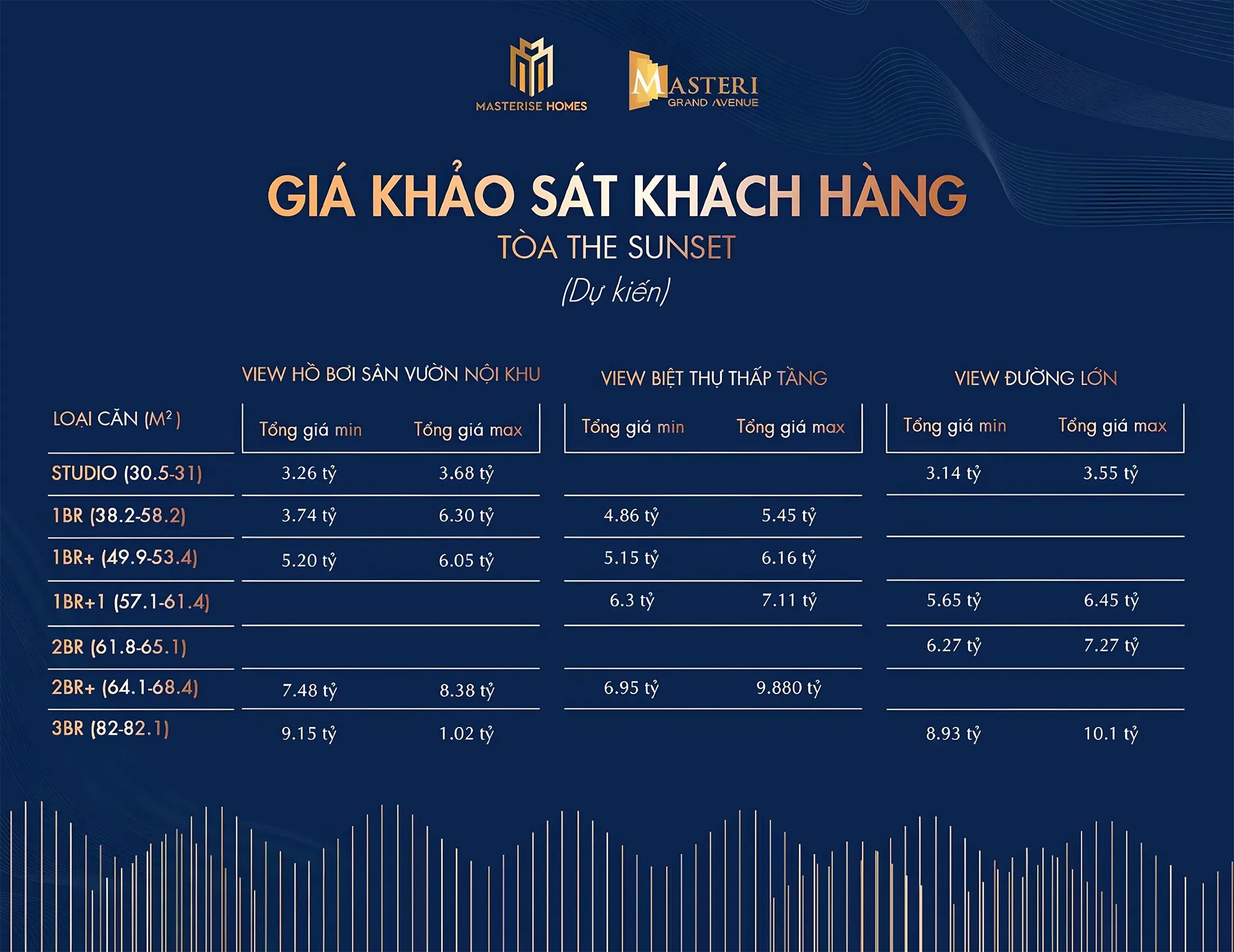 MASTERISE HOMES

MASTERI GRAND AVENUE

GIÁ KHẢO SÁT KHÁCH HÀNG
TÒA THE SUNSET
(Dự kiến)

| LOẠI CĂN ($M^2$) | VIEW HỒ BƠI SÂN VƯỜN NỘI KHU Tổng giá min | VIEW HỒ BƠI SÂN VƯỜN NỘI KHU Tổng giá max | VIEW BIỆT THỰ THẤP TẦNG Tổng giá min | VIEW BIỆT THỰ THẤP TẦNG Tổng giá max | VIEW ĐƯỜNG LỚN Tổng giá min | VIEW ĐƯỜNG LỚN Tổng giá max |
|---|---|---|---|---|---|---|
| STUDIO (30.5-31) | 3.26 tỷ | 3.68 tỷ | | | 3.14 tỷ | 3.55 tỷ |
| 1BR (38.2-58.2) | 3.74 tỷ | 6.30 tỷ | 4.86 tỷ | 5.45 tỷ | | |
| 1BR+ (49.9-53.4) | 5.20 tỷ | 6.05 tỷ | 5.15 tỷ | 6.16 tỷ | | |
| 1BR+1 (57.1-61.4) | | | 6.3 tỷ | 7.11 tỷ | 5.65 tỷ | 6.45 tỷ |
| 2BR (61.8-65.1) | | | | | 6.27 tỷ | 7.27 tỷ |
| 2BR+ (64.1-68.4) | 7.48 tỷ | 8.38 tỷ | 6.95 tỷ | 9.880 tỷ | | |
| 3BR (82-82.1) | 9.15 tỷ | 1.02 tỷ | | | 8.93 tỷ | 10.1 tỷ |